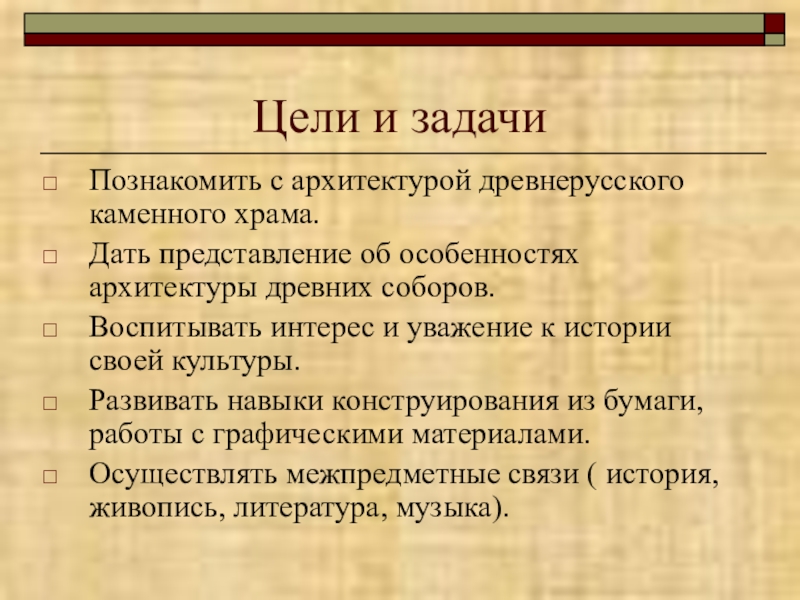 Цели и задачи

□ Познакомить с архитектурой древнерусского каменного храма.

□ Дать представление об особенностях архитектуры древних соборов.

□ Воспитывать интерес и уважение к истории своей культуры.

□ Развивать навыки конструирования из бумаги, работы с графическими материалами.

□ Осуществлять межпредметные связи ( история, живопись, литература, музыка).